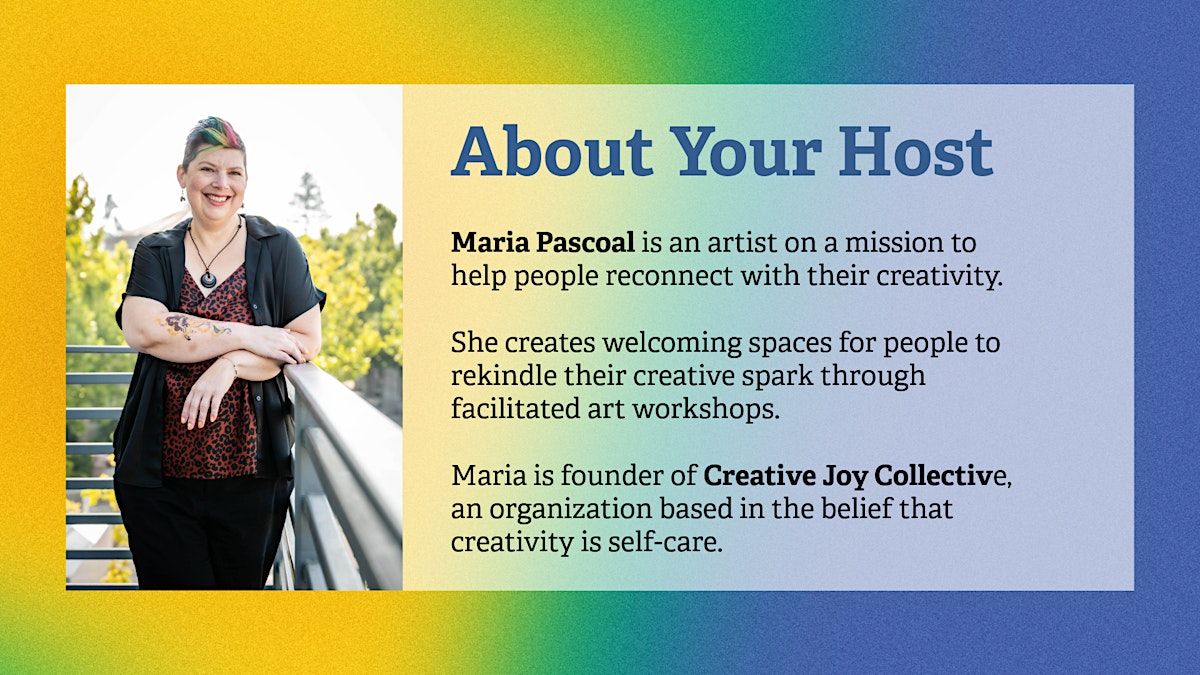 About Your Host

Maria Pascoal is an artist on a mission to help people reconnect with their creativity.

She creates welcoming spaces for people to rekindle their creative spark through facilitated art workshops.

Maria is founder of Creative Joy Collective, an organization based in the belief that creativity is self-care.